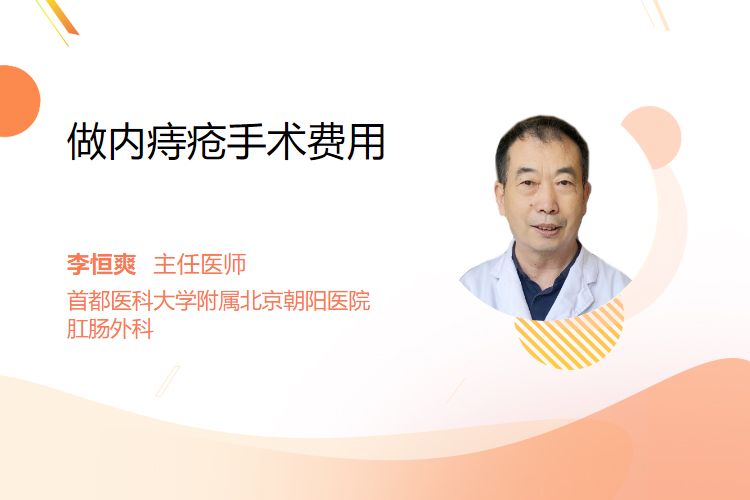 做内痔疮手术费用

李恒爽 主任医师
首都医科大学附属北京朝阳医院
肛肠外科